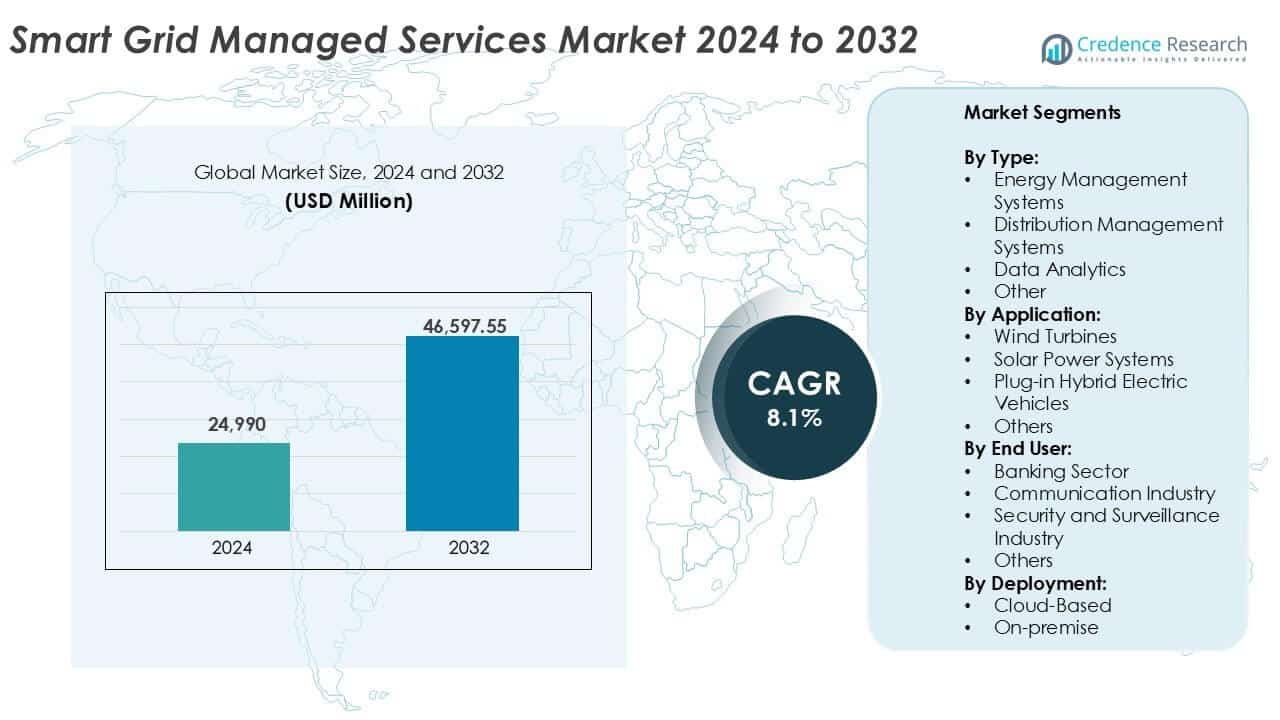 Smart Grid Managed Services Market 2024 to 2032

Credence Research
Actionable Insights Delivered

Global Market Size, 2024 and 2032
(USD Million)

24,990
46,597.55
2024
2032

CAGR
8.1%

Market Segments

By Type:
• Energy Management Systems
• Distribution Management Systems
• Data Analytics
• Other
By Application:
• Wind Turbines
• Solar Power Systems
• Plug-in Hybrid Electric Vehicles
• Others
By End User:
• Banking Sector
• Communication Industry
• Security and Surveillance Industry
• Others
By Deployment:
• Cloud-Based
• On-premise